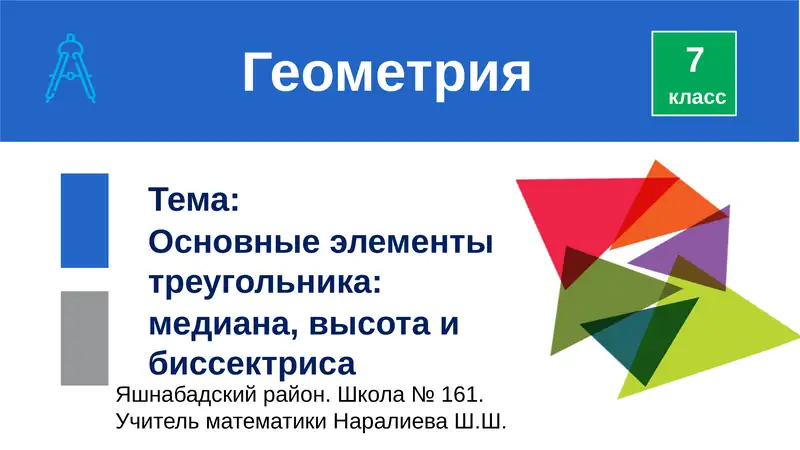 Геометрия

7
класс

Тема:
Основные элементы треугольника: медиана, высота и биссектриса

Яшнабадский район. Школа № 161.
Учитель математики Наралиева Ш.Ш.